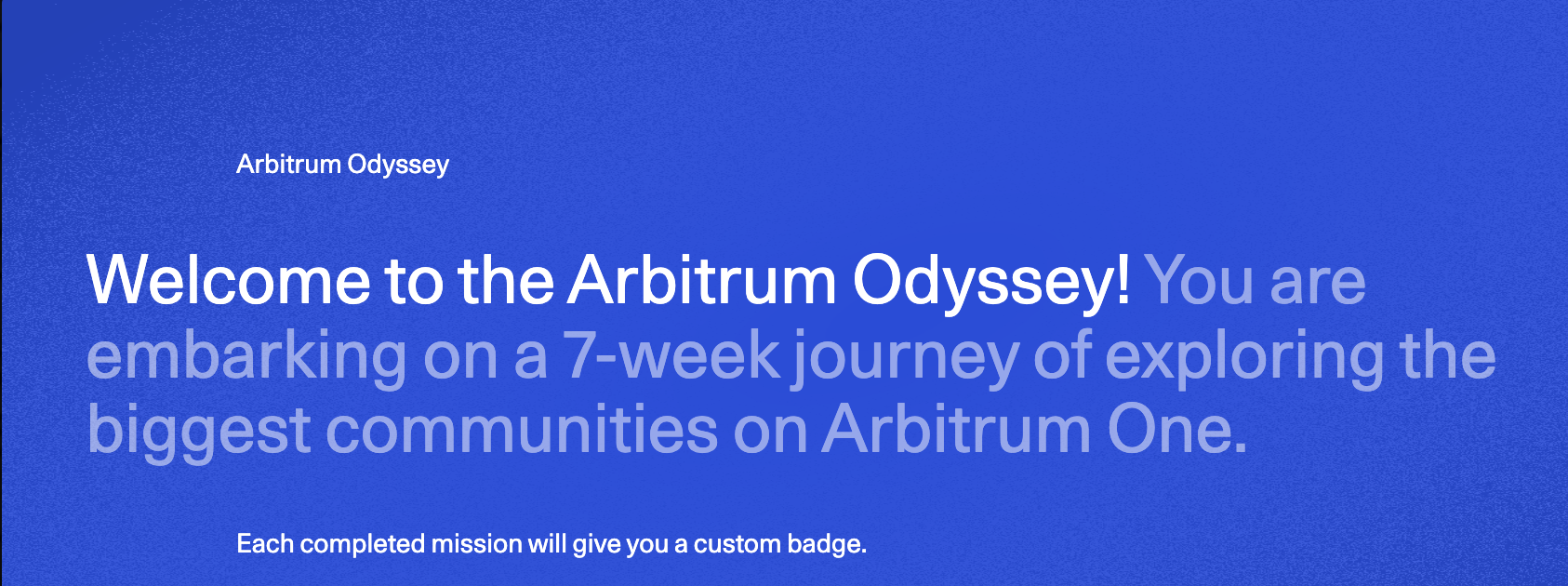 Arbitrum Odyssey

Welcome to the Arbitrum Odyssey! You are embarking on a 7-week journey of exploring the biggest communities on Arbitrum One.

Each completed mission will give you a custom badge.